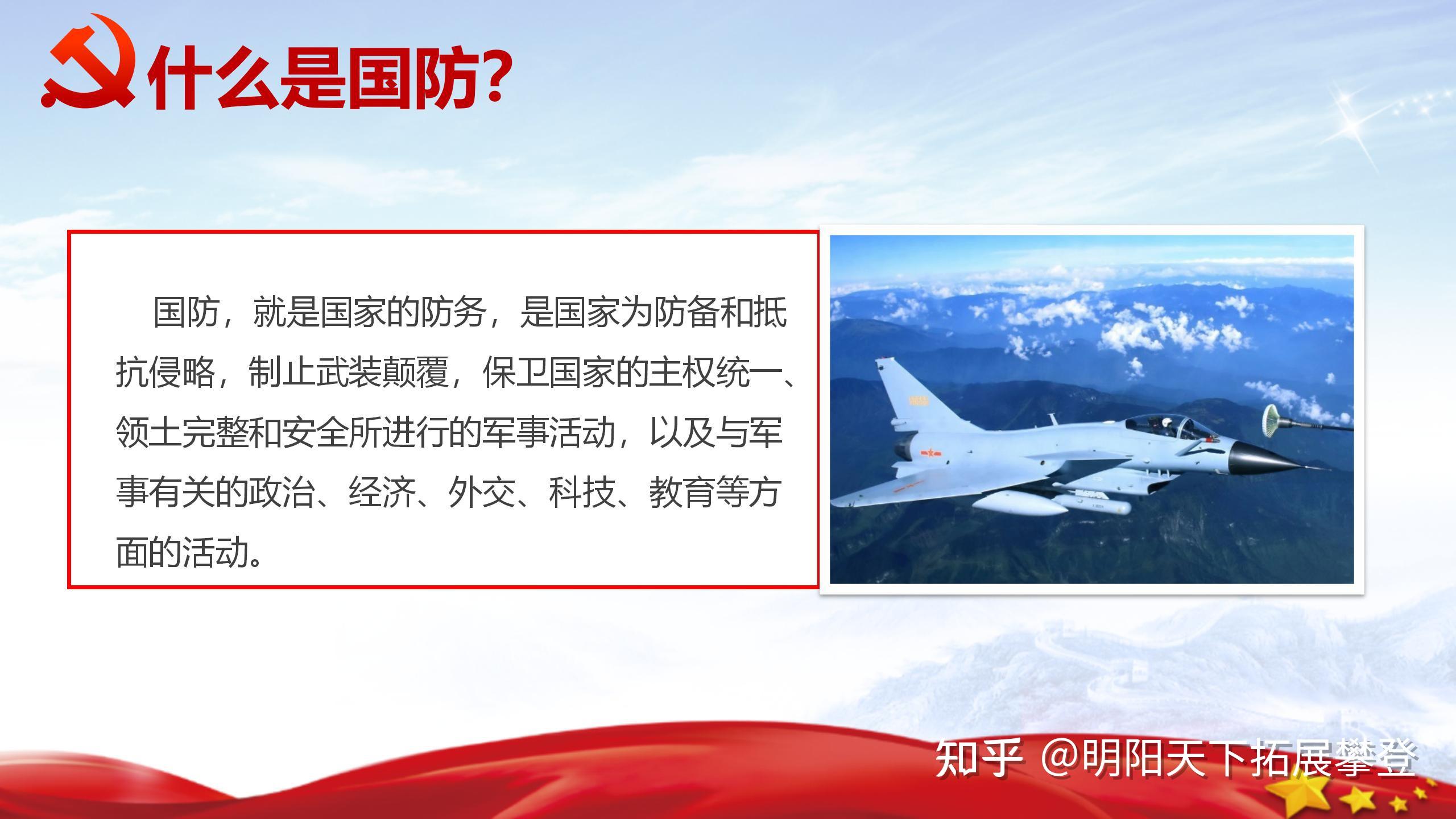 什么是国防?

国防，就是国家的防务，是国家为防备和抵抗侵略，制止武装颠覆，保卫国家的主权统一、领土完整和安全所进行的军事活动，以及与军事有关的政治、经济、外交、科技、教育等方面的活动。

知乎 @明阳天下拓展攀登